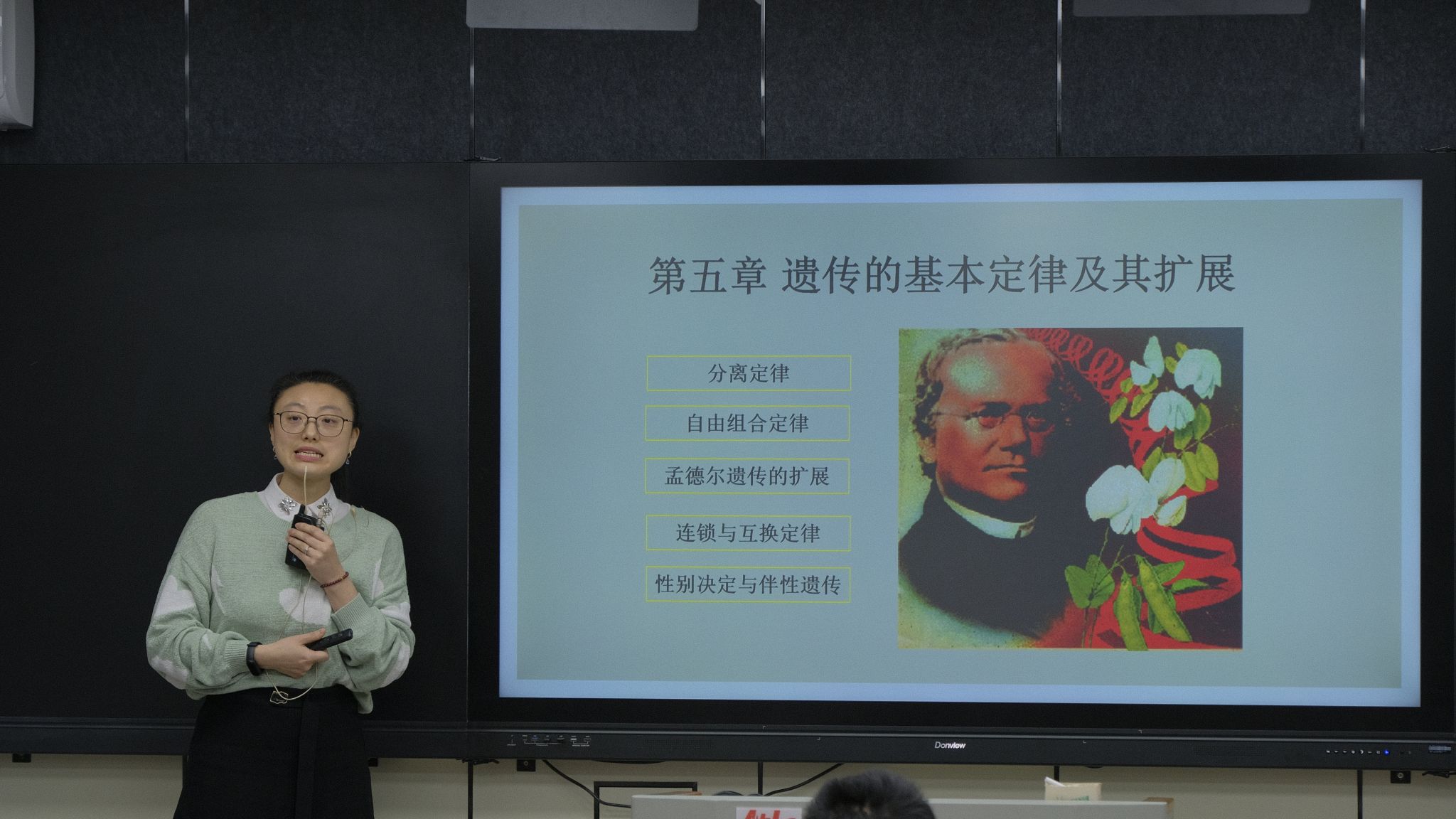 第五章 遗传的基本定律及其扩展

分离定律

自由组合定律

孟德尔遗传的扩展

连锁与互换定律

性别决定与伴性遗传

Donview